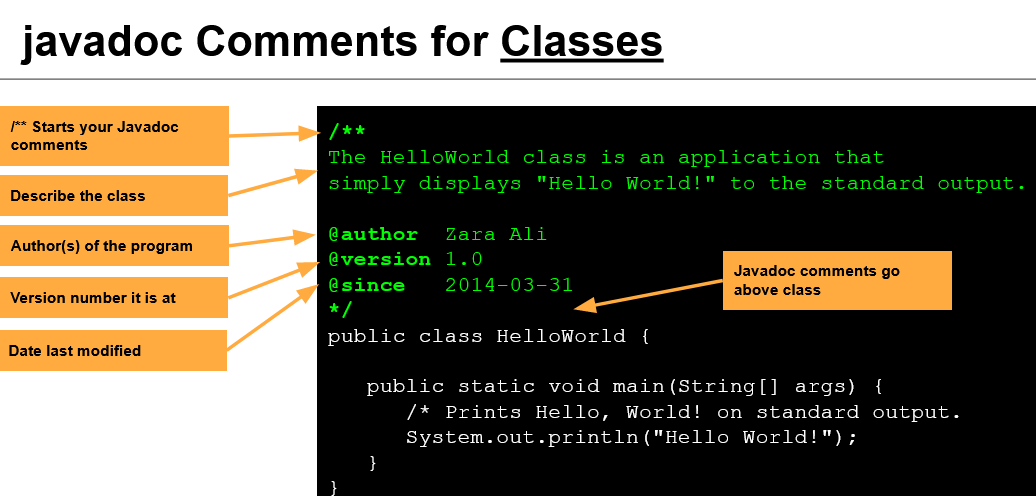 javadoc Comments for Classes

/** Starts your Javadoc comments

Describe the class

Author(s) of the program

Version number it is at

Date last modified

/**
The HelloWorld class is an application that
simply displays "Hello World!" to the standard output.

@author Zara Ali
@version 1.0
@since 2014-03-31
*/
public class HelloWorld {

public static void main(String[] args) {
/* Prints Hello, World! on standard output.
System.out.println("Hello World!");
}
}

Javadoc comments go above class